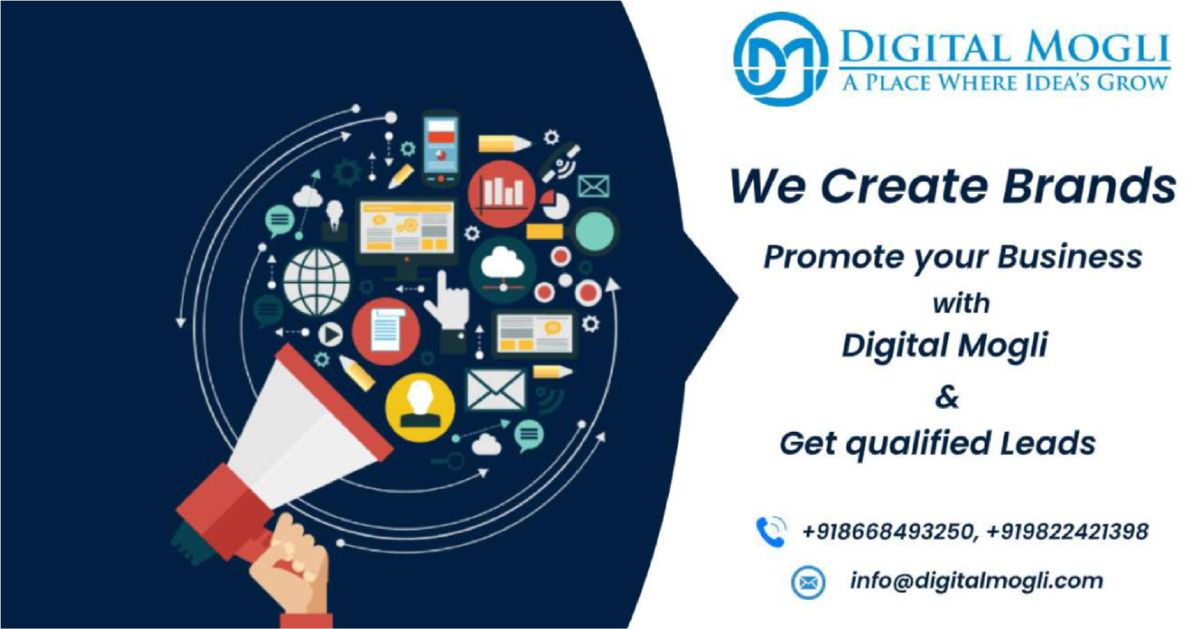 DIGITAL MOGLI
A PLACE WHERE IDEA'S GROW

We Create Brands

Promote your Business with Digital Mogli & Get qualified Leads

+918668493250, +919822421398

info@digitalmogli.com